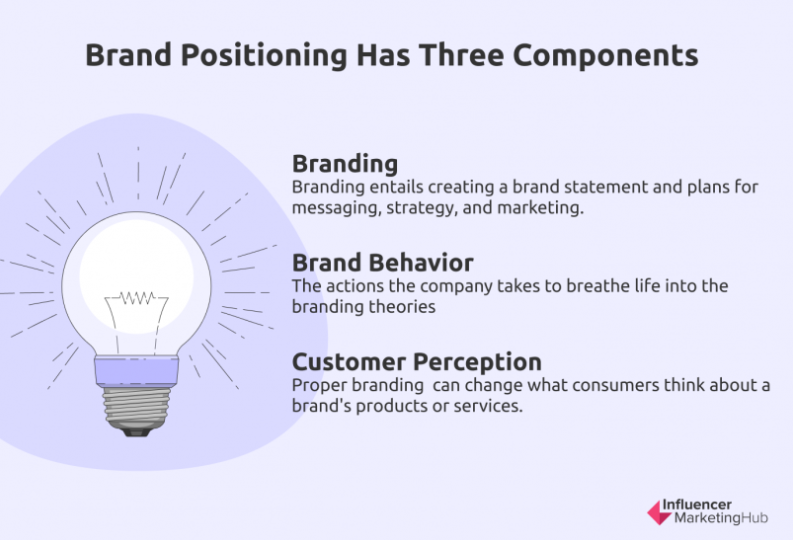 Brand Positioning Has Three Components

Branding
Branding entails creating a brand statement and plans for messaging, strategy, and marketing.

Brand Behavior
The actions the company takes to breathe life into the branding theories

Customer Perception
Proper branding can change what consumers think about a brand's products or services.

Influencer MarketingHub